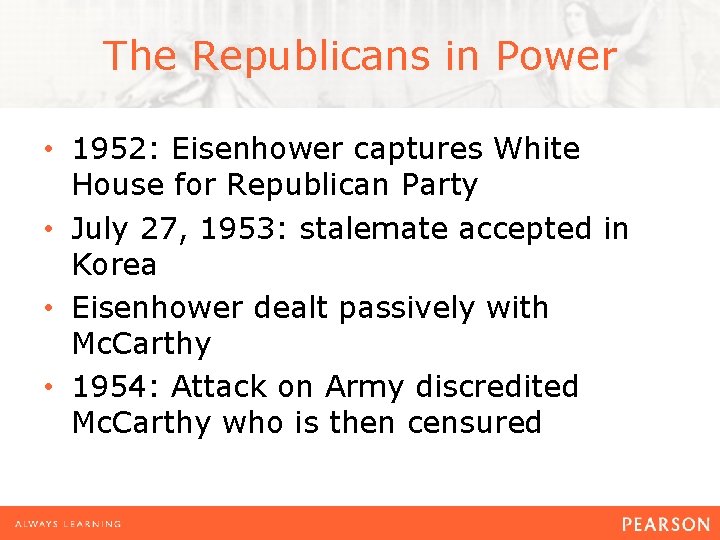 The Republicans in Power

• 1952: Eisenhower captures White House for Republican Party
• July 27, 1953: stalemate accepted in Korea
• Eisenhower dealt passively with McCarthy
• 1954: Attack on Army discredited McCarthy who is then censured

ALWAYS LEARNING

PEARSON